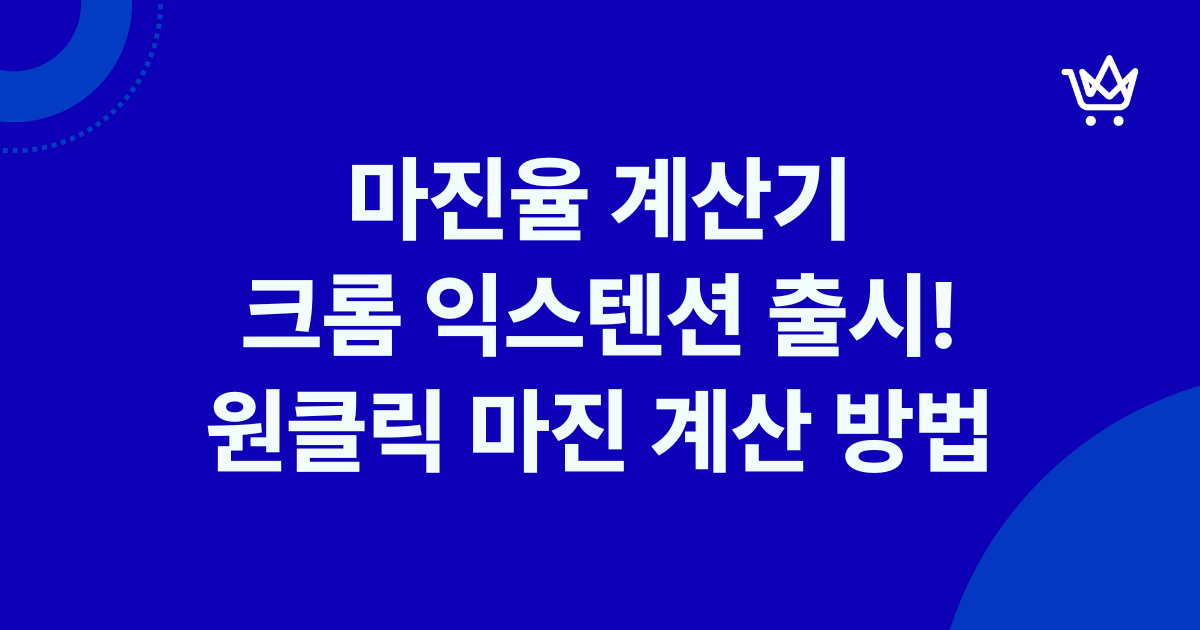 마진율 계산기
크롬 익스텐션 출시!
원클릭 마진 계산 방법